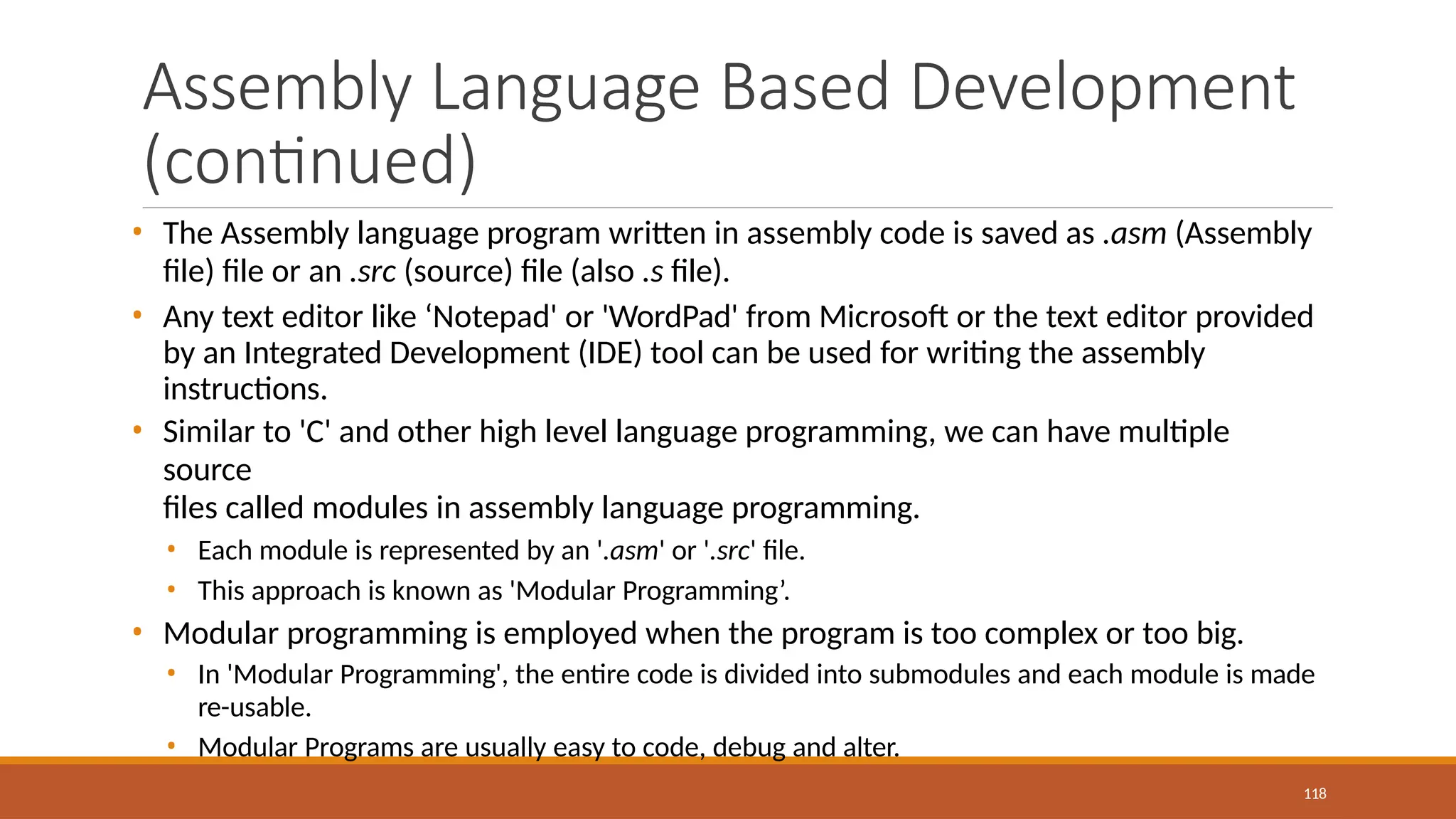 Assembly Language Based Development (continued)

• The Assembly language program written in assembly code is saved as .asm (Assembly file) file or an .src (source) file (also .s file).
• Any text editor like ‘Notepad' or 'WordPad' from Microsoft or the text editor provided by an Integrated Development (IDE) tool can be used for writing the assembly instructions.
• Similar to 'C' and other high level language programming, we can have multiple source
files called modules in assembly language programming.
  • Each module is represented by an '.asm' or '.src' file.
  • This approach is known as 'Modular Programming’.
• Modular programming is employed when the program is too complex or too big.
  • In 'Modular Programming', the entire code is divided into submodules and each module is made re-usable.
  • Modular Programs are usually easy to code, debug and alter.

118